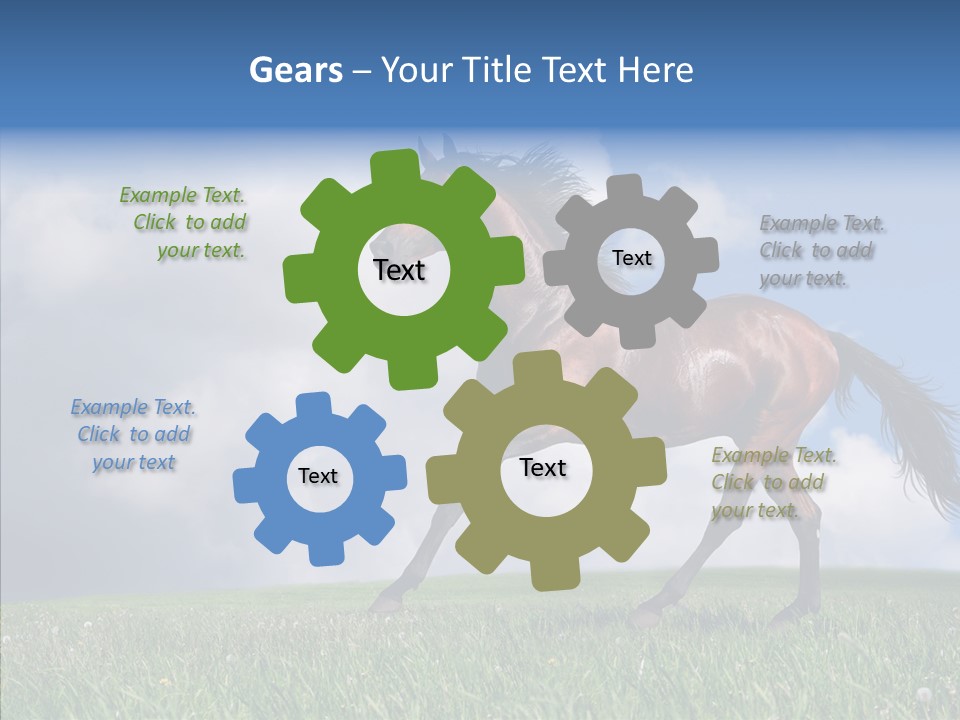 Gears – Your Title Text Here

Example Text. Click to add your text.

Text

Text

Example Text. Click to add your text.

Example Text. Click to add your text

Text

Text

Example Text. Click to add your text.